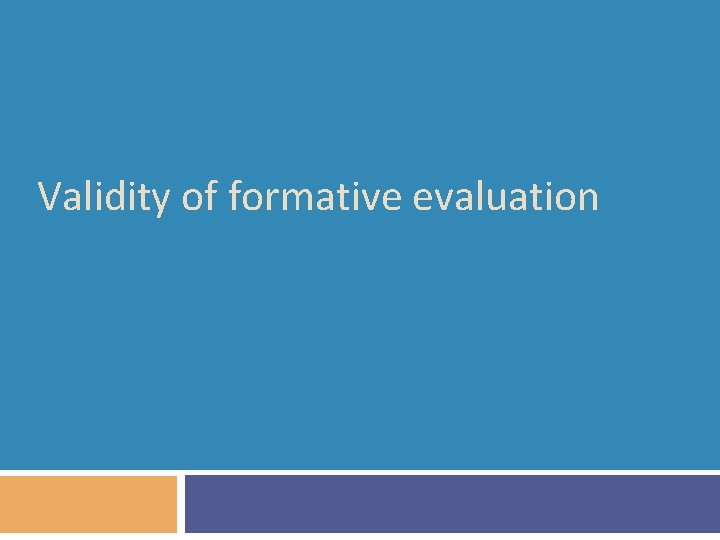 Validity of formative evaluation